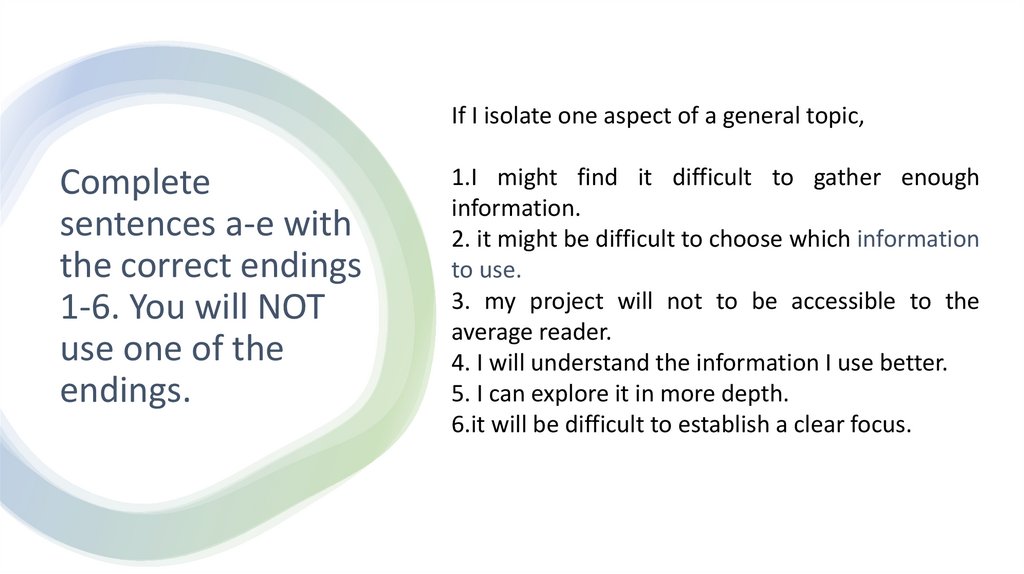 Complete sentences a-e with the correct endings 1-6. You will NOT use one of the endings.

If I isolate one aspect of a general topic,

1.I might find it difficult to gather enough information.
2. it might be difficult to choose which information to use.
3. my project will not to be accessible to the average reader.
4. I will understand the information I use better.
5. I can explore it in more depth.
6.it will be difficult to establish a clear focus.